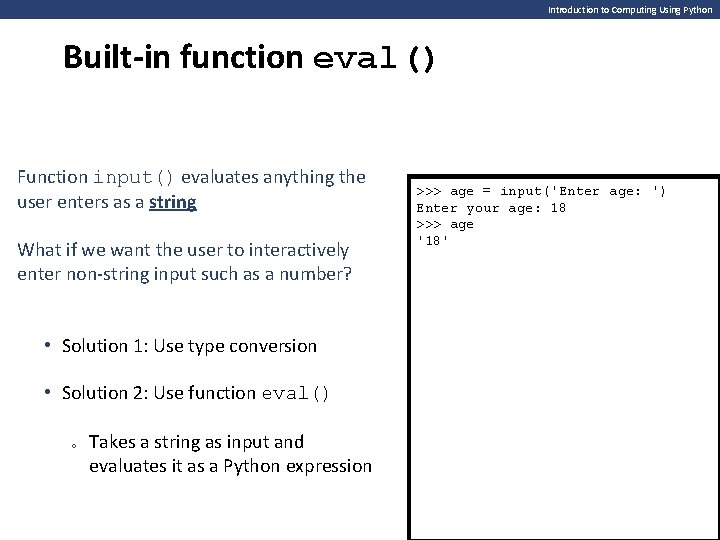 Introduction to Computing Using Python

Built-in function eval()

Function input() evaluates anything the user enters as a string

What if we want the user to interactively enter non-string input such as a number?

• Solution 1: Use type conversion

• Solution 2: Use function eval()

◦ Takes a string as input and evaluates it as a Python expression

>>> age = input('Enter age: ')
Enter your age: 18
>>> age
'18'